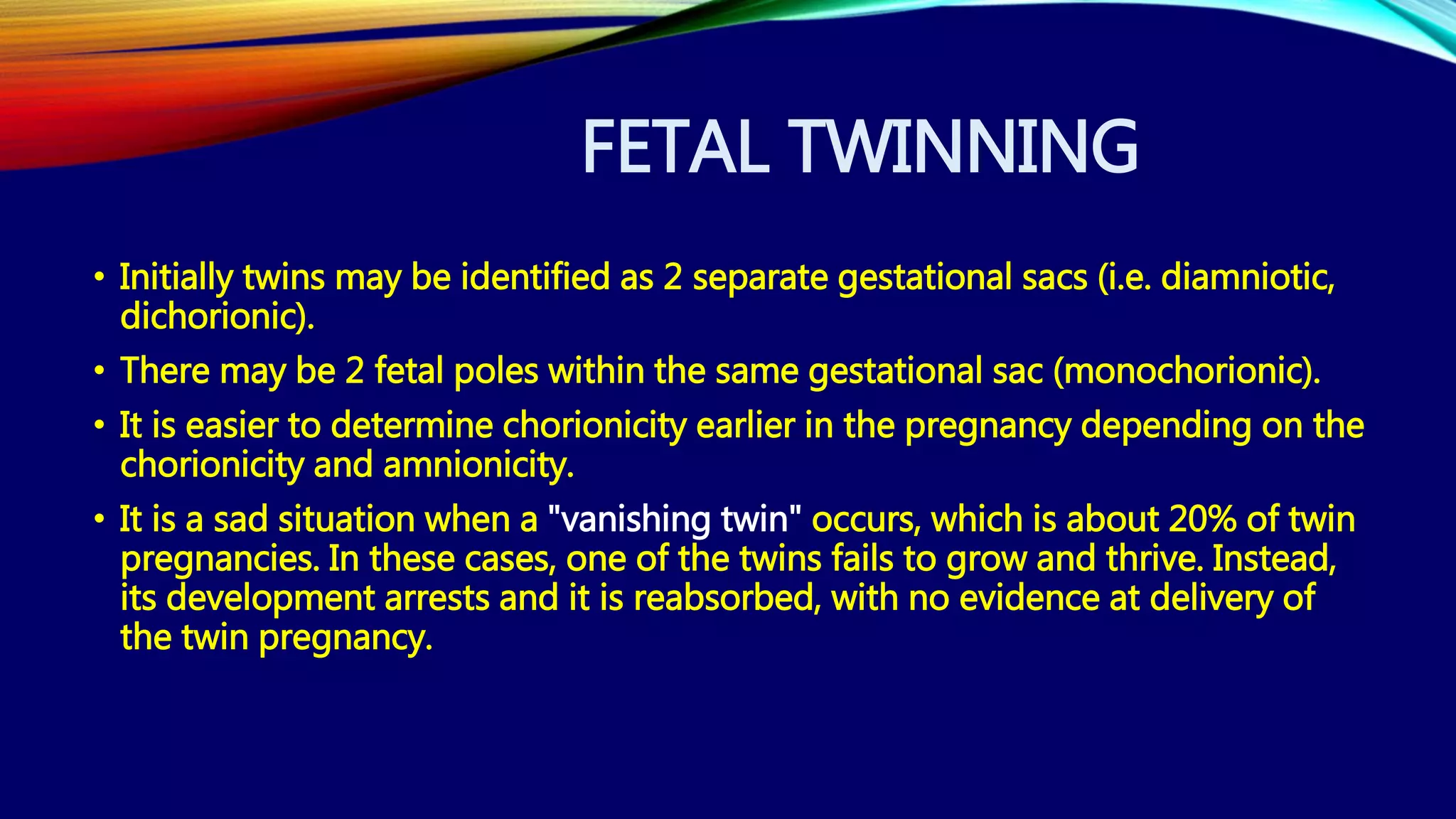 FETAL TWINNING

• Initially twins may be identified as 2 separate gestational sacs (i.e. diamniotic, dichorionic).

• There may be 2 fetal poles within the same gestational sac (monochorionic).

• It is easier to determine chorionicity earlier in the pregnancy depending on the chorionicity and amnionicity.

• It is a sad situation when a "vanishing twin" occurs, which is about 20% of twin pregnancies. In these cases, one of the twins fails to grow and thrive. Instead, its development arrests and it is reabsorbed, with no evidence at delivery of the twin pregnancy.